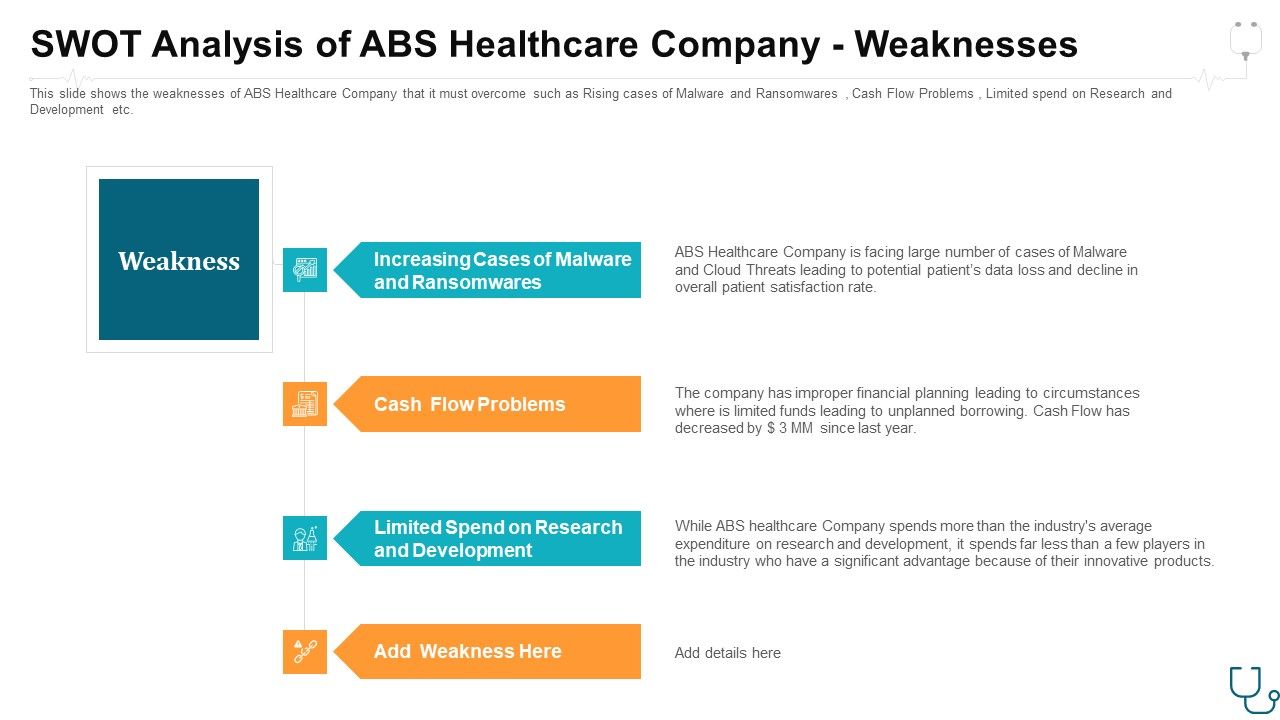 SWOT Analysis of ABS Healthcare Company - Weaknesses

This slide shows the weaknesses of ABS Healthcare Company that it must overcome such as Rising cases of Malware and Ransomwares , Cash Flow Problems , Limited spend on Research and Development etc.

Weakness

Increasing Cases of Malware and Ransomwares

ABS Healthcare Company is facing large number of cases of Malware and Cloud Threats leading to potential patient's data loss and decline in overall patient satisfaction rate.

Cash Flow Problems

The company has improper financial planning leading to circumstances where is limited funds leading to unplanned borrowing. Cash Flow has decreased by $ 3 MM since last year.

Limited Spend on Research and Development

While ABS healthcare Company spends more than the industry's average expenditure on research and development, it spends far less than a few players in the industry who have a significant advantage because of their innovative products.

Add Weakness Here

Add details here